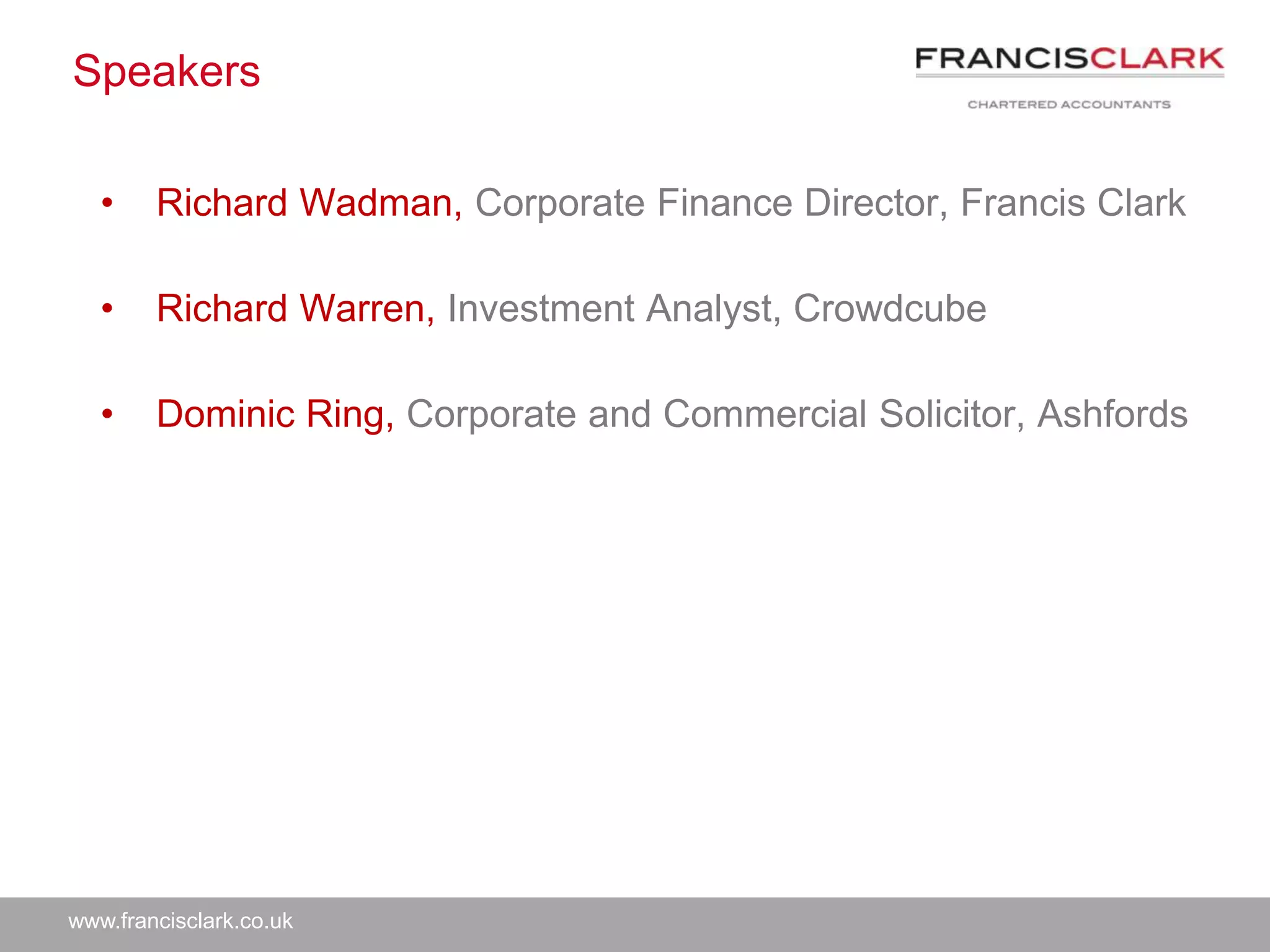 Speakers

FRANCISCLARK
CHARTERED ACCOUNTANTS

• Richard Wadman, Corporate Finance Director, Francis Clark

• Richard Warren, Investment Analyst, Crowdcube

• Dominic Ring, Corporate and Commercial Solicitor, Ashfords

www.francisclark.co.uk